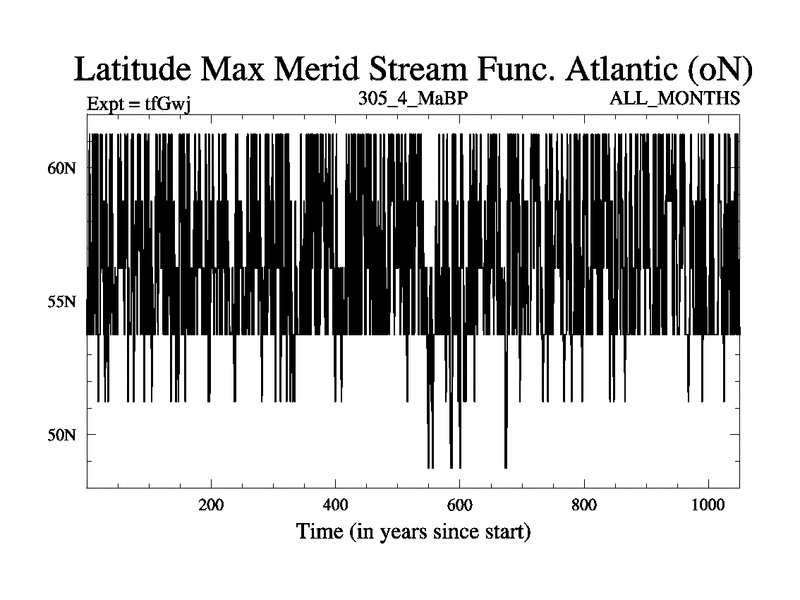 Latitude Max Merid Stream Func. Atlantic (oN)

Expt = tfGwj

305_4_MaBP

ALL_MONTHS

60N

55N

50N

200

400

600

800

1000

Time (in years since start)